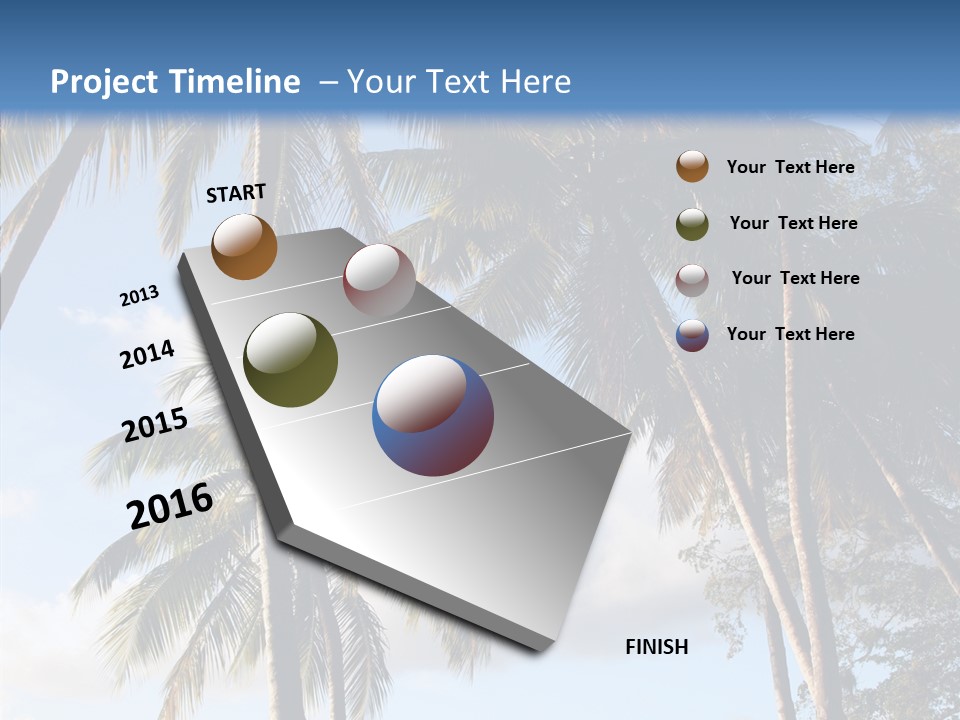 Project Timeline – Your Text Here

START

2013

2014

2015

2016

FINISH

Your Text Here

Your Text Here

Your Text Here

Your Text Here